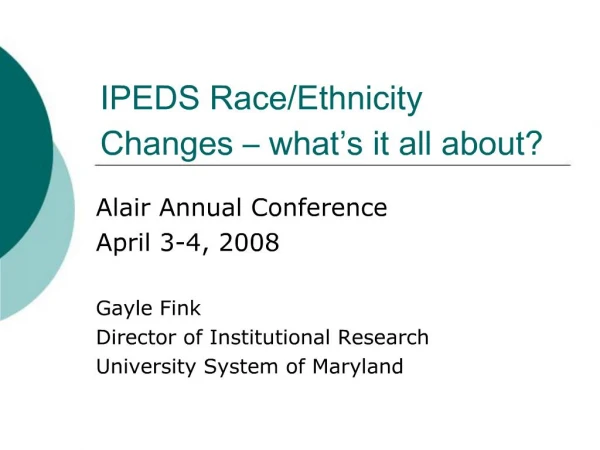 IPEDS Race/Ethnicity Changes – what's it all about?

Alair Annual Conference
April 3-4, 2008

Gayle Fink
Director of Institutional Research
University System of Maryland